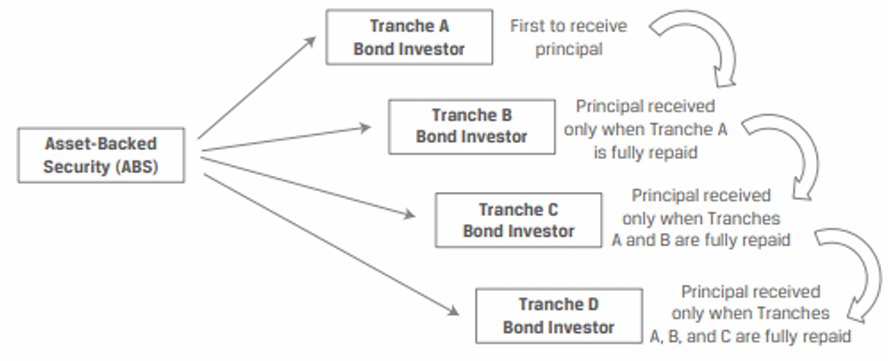 Asset-Backed Security (ABS)

Tranche A Bond Investor

First to receive principal

Tranche B Bond Investor

Principal received only when Tranche A is fully repaid

Tranche C Bond Investor

Principal received only when Tranches A and B are fully repaid

Tranche D Bond Investor

Principal received only when Tranches A, B, and C are fully repaid